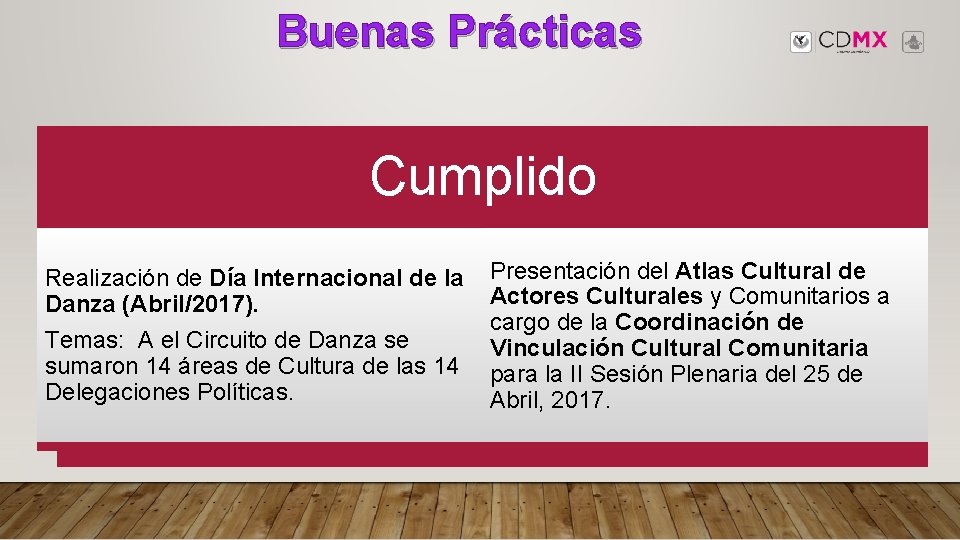 Buenas Prácticas

CDMX

Cumplido

Realización de Día Internacional de la Danza (Abril/2017).

Temas: A el Circuito de Danza se sumaron 14 áreas de Cultura de las 14 Delegaciones Políticas.

Presentación del Atlas Cultural de Actores Culturales y Comunitarios a cargo de la Coordinación de Vinculación Cultural Comunitaria para la II Sesión Plenaria del 25 de Abril, 2017.